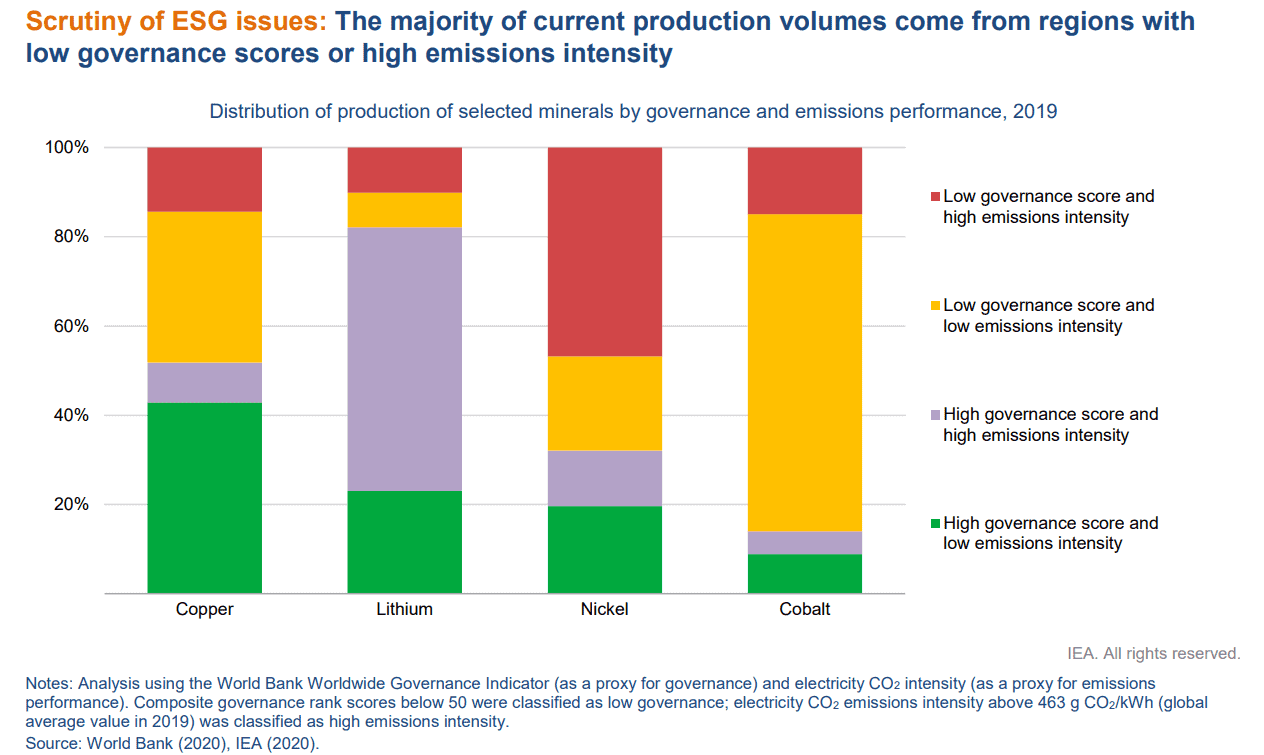 Scrutiny of ESG issues: The majority of current production volumes come from regions with low governance scores or high emissions intensity

Distribution of production of selected minerals by governance and emissions performance, 2019

100%
80%
60%
40%
20%

Copper
Lithium
Nickel
Cobalt

Low governance score and high emissions intensity
Low governance score and low emissions intensity
High governance score and high emissions intensity
High governance score and low emissions intensity

IEA. All rights reserved.

Notes: Analysis using the World Bank Worldwide Governance Indicator (as a proxy for governance) and electricity $CO_2$ intensity (as a proxy for emissions performance). Composite governance rank scores below 50 were classified as low governance; electricity $CO_2$ emissions intensity above 463 g $CO_2$/kWh (global average value in 2019) was classified as high emissions intensity.
Source: World Bank (2020), IEA (2020).